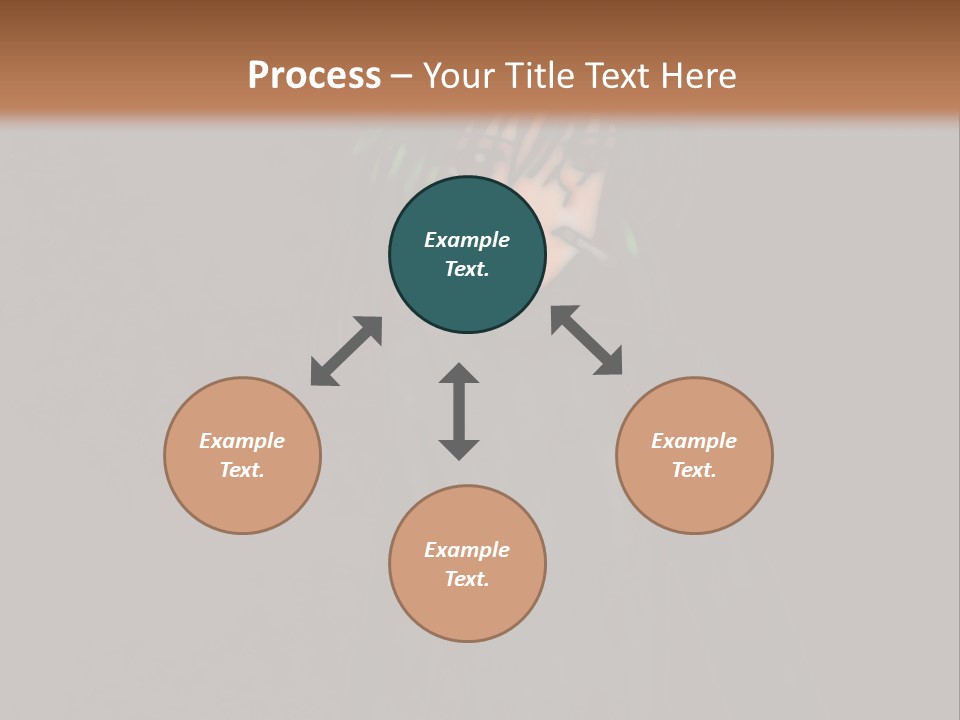 Process – Your Title Text Here

Example Text.

Example Text.

Example Text.

Example Text.